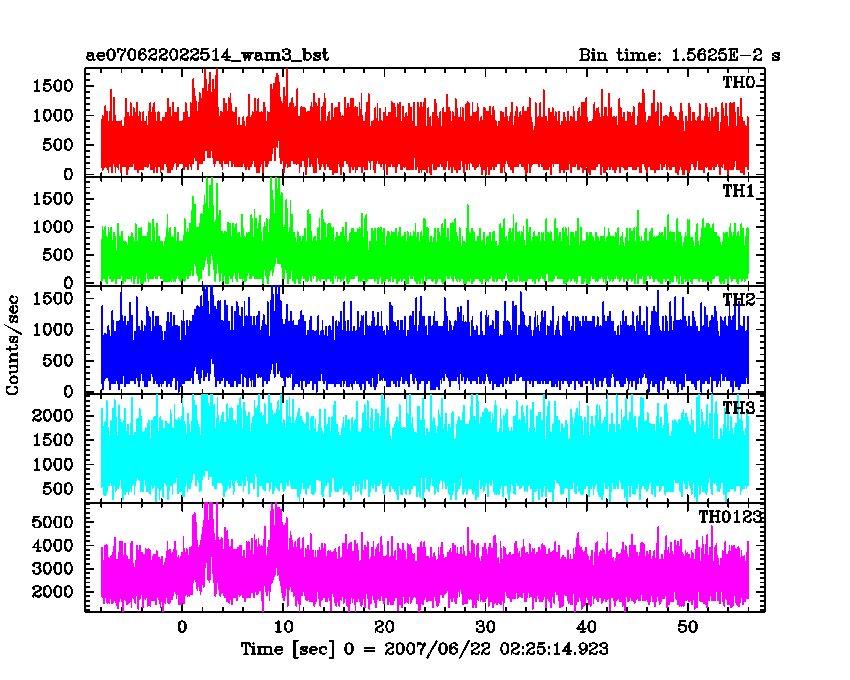 ae070622022514_wam3_bst
Bin time: 1.5625E-2 s

TH0
1500
1000
500
0

TH1
1500
1000
500
0

TH2
1500
1000
500
0

TH3
2000
1500
1000
500

TH0123
5000
4000
3000
2000

Counts/sec

0
10
20
30
40
50
Time [sec] 0 = 2007/06/22 02:25:14.923